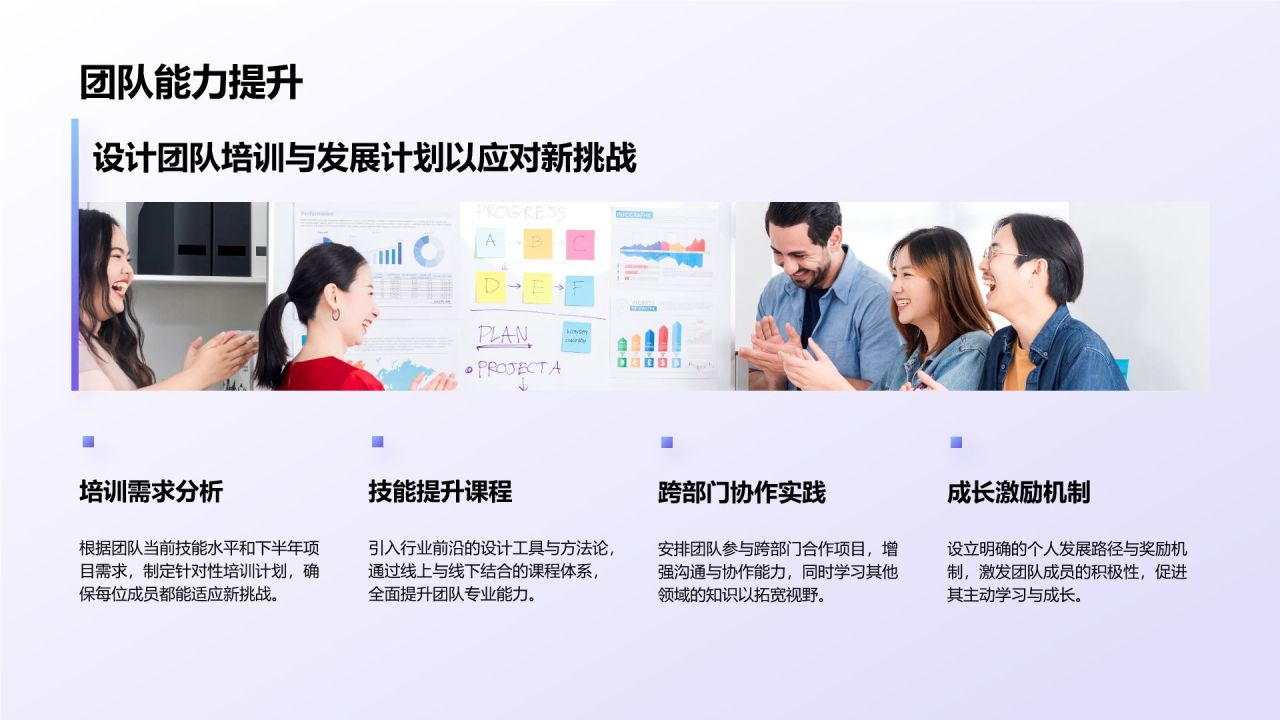 团队能力提升

设计团队培训与发展计划以应对新挑战

PROGRESS

A B C

D E F

PLAN

PROJECT A

培训需求分析

根据团队当前技能水平和下半年项目需求，制定针对性培训计划，确保每位成员都能适应新挑战。

技能提升课程

引入行业前沿的设计工具与方法论，通过线上与线下结合的课程体系，全面提升团队专业能力。

跨部门协作实践

安排团队参与跨部门合作项目，增强沟通与协作能力，同时学习其他领域的知识以拓宽视野。

成长激励机制

设立明确的个人发展路径与奖励机制，激发团队成员的积极性，促进其主动学习与成长。